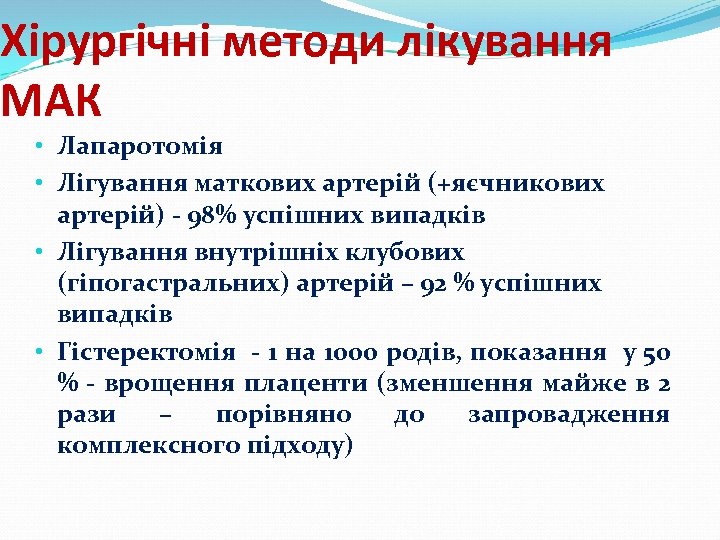 Хірургічні методи лікування МАК

• Лапаротомія
• Лігування маткових артерій (+яєчникових артерій) - 98% успішних випадків
• Лігування внутрішніх клубових (гіпогастральних) артерій – 92 % успішних випадків
• Гістеректомія - 1 на 1000 родів, показання у 50 % - врощення плаценти (зменшення майже в 2 рази – порівняно до запровадження комплексного підходу)